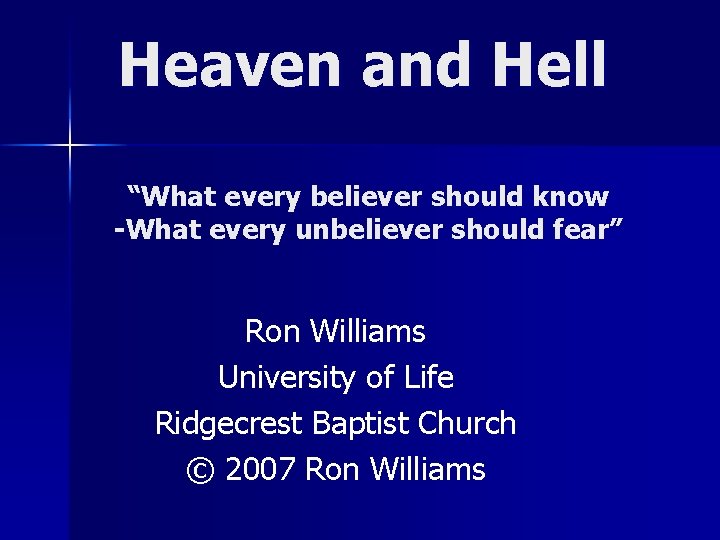 Heaven and Hell

“What every believer should know
-What every unbeliever should fear”

Ron Williams
University of Life
Ridgecrest Baptist Church
© 2007 Ron Williams